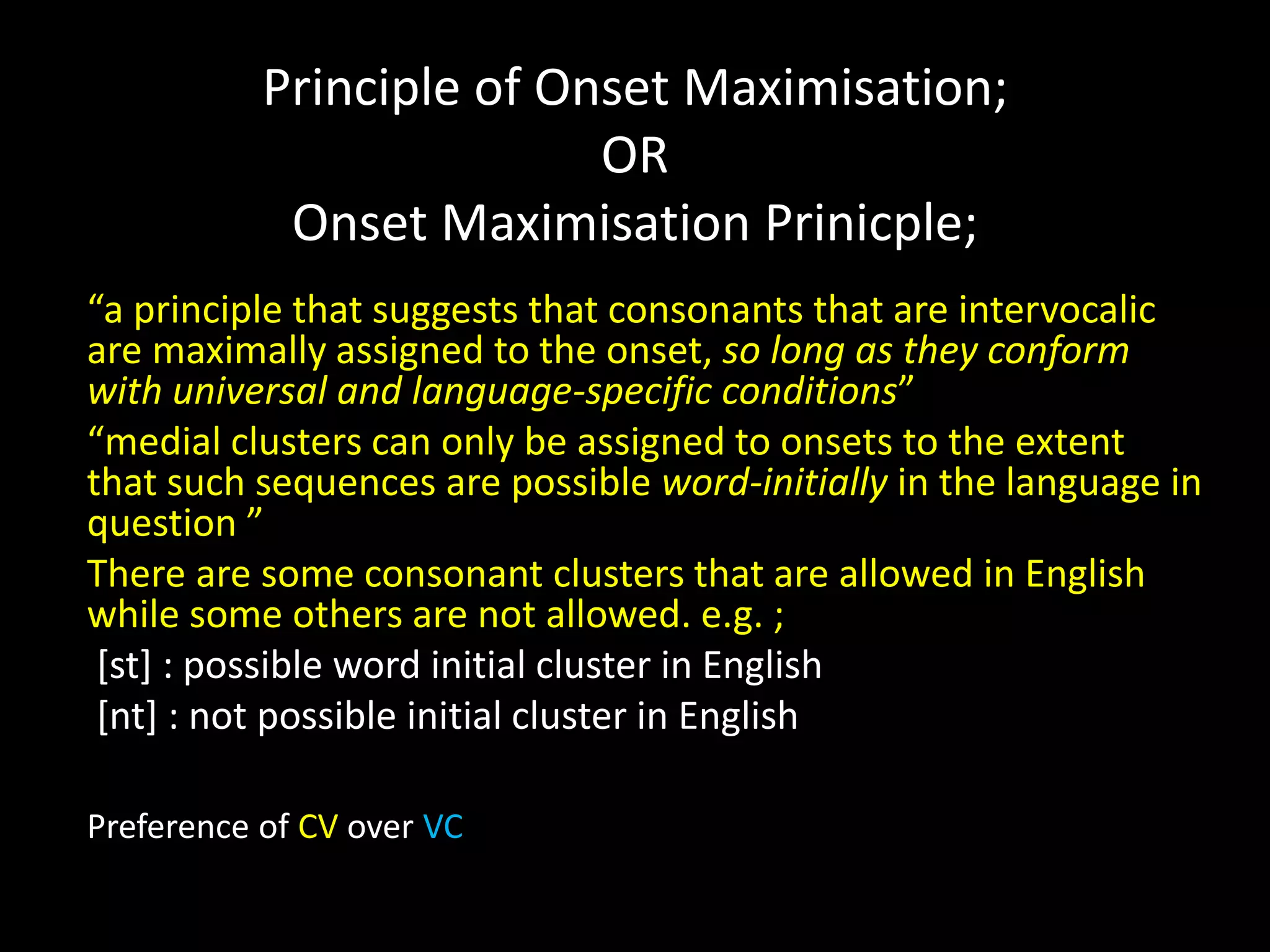 Principle of Onset Maximisation;
OR
Onset Maximisation Prinicple;

“a principle that suggests that consonants that are intervocalic are maximally assigned to the onset, so long as they conform with universal and language-specific conditions”

“medial clusters can only be assigned to onsets to the extent that such sequences are possible word-initially in the language in question ”

There are some consonant clusters that are allowed in English while some others are not allowed. e.g. ;

[st] : possible word initial cluster in English

[nt] : not possible initial cluster in English

Preference of CV over VC